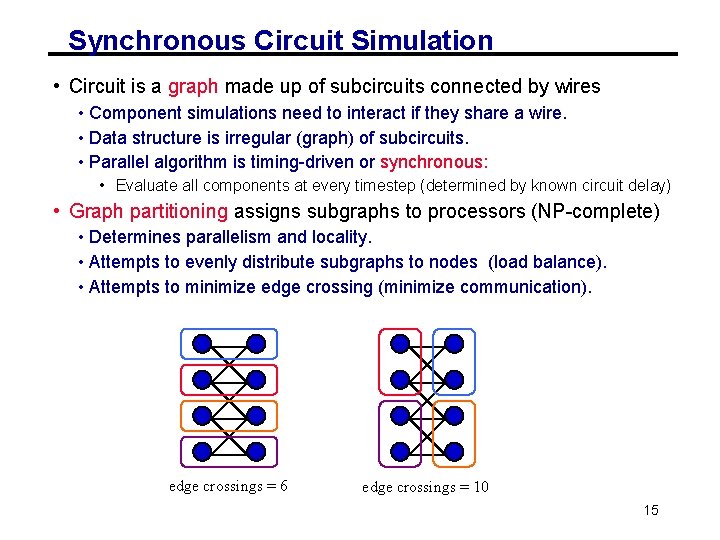 Synchronous Circuit Simulation

• Circuit is a graph made up of subcircuits connected by wires

• Component simulations need to interact if they share a wire.

• Data structure is irregular (graph) of subcircuits.

• Parallel algorithm is timing-driven or synchronous:

• Evaluate all components at every timestep (determined by known circuit delay)

• Graph partitioning assigns subgraphs to processors (NP-complete)

• Determines parallelism and locality.

• Attempts to evenly distribute subgraphs to nodes (load balance).

• Attempts to minimize edge crossing (minimize communication).

edge crossings = 6

edge crossings = 10

15